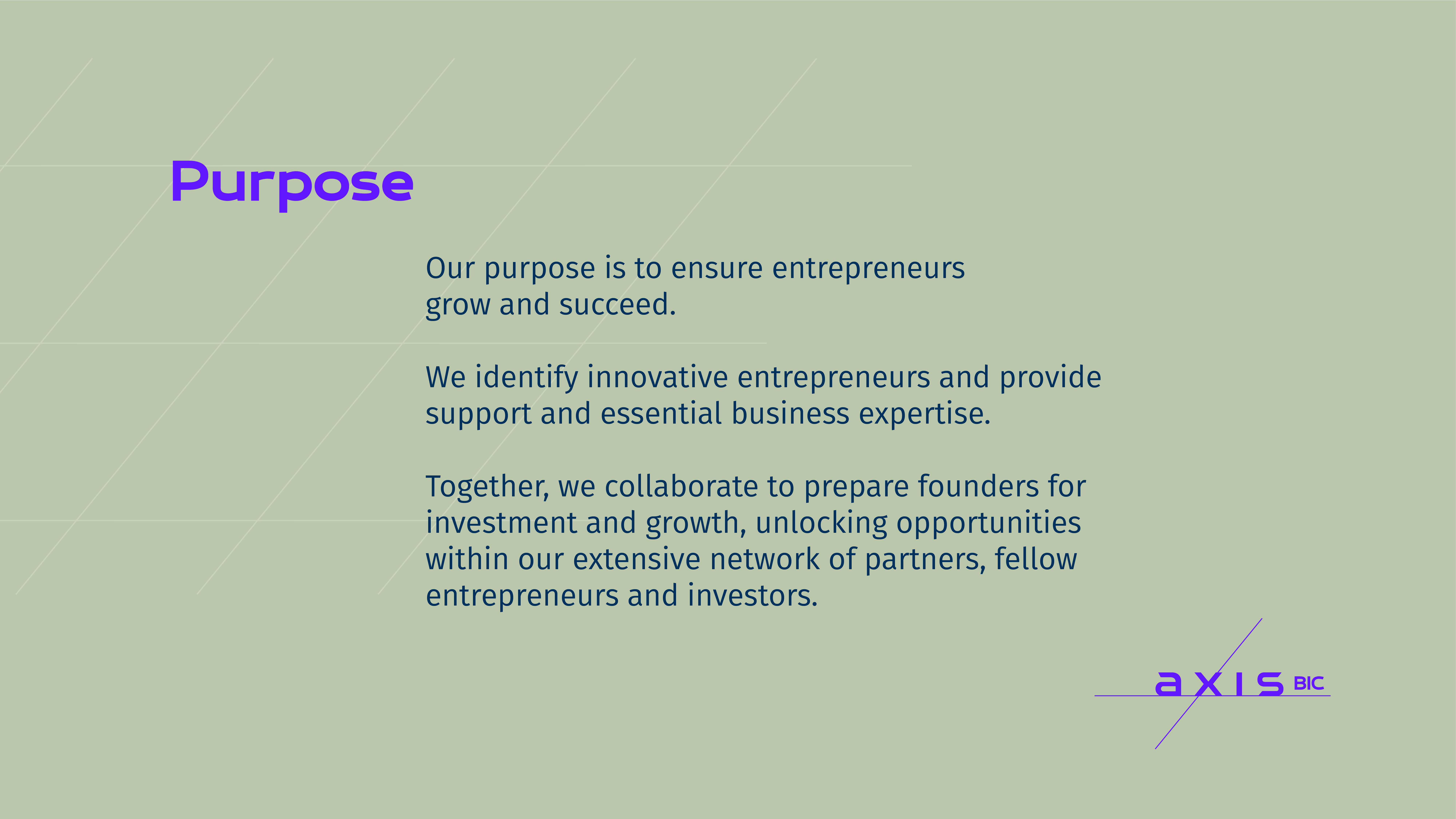 Purpose

Our purpose is to ensure entrepreneurs grow and succeed.

We identify innovative entrepreneurs and provide support and essential business expertise.

Together, we collaborate to prepare founders for investment and growth, unlocking opportunities within our extensive network of partners, fellow entrepreneurs and investors.

axis BIC